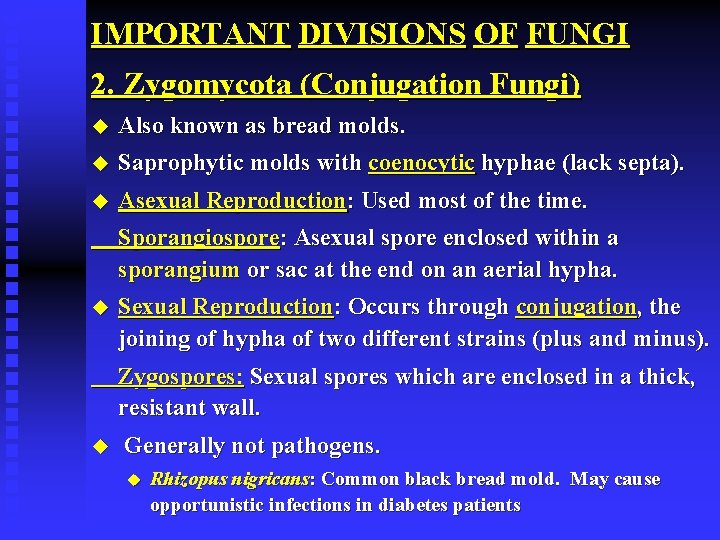 IMPORTANT DIVISIONS OF FUNGI

2. Zygomycota (Conjugation Fungi)

◆ Also known as bread molds.

◆ Saprophytic molds with coenocytic hyphae (lack septa).

◆ Asexual Reproduction: Used most of the time.

Sporangiospore: Asexual spore enclosed within a sporangium or sac at the end on an aerial hypha.

◆ Sexual Reproduction: Occurs through conjugation, the joining of hypha of two different strains (plus and minus).

Zygospores: Sexual spores which are enclosed in a thick, resistant wall.

◆ Generally not pathogens.

◆ Rhizopus nigricans: Common black bread mold. May cause opportunistic infections in diabetes patients